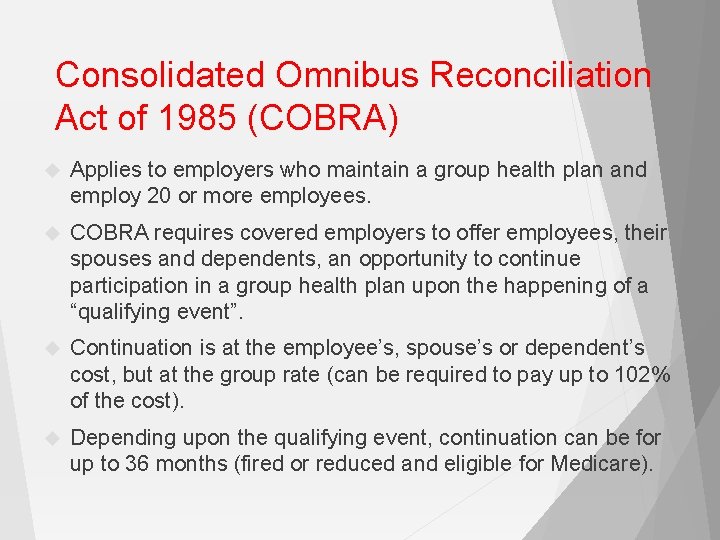 Consolidated Omnibus Reconciliation Act of 1985 (COBRA)

Applies to employers who maintain a group health plan and employ 20 or more employees.

COBRA requires covered employers to offer employees, their spouses and dependents, an opportunity to continue participation in a group health plan upon the happening of a “qualifying event”.

Continuation is at the employee’s, spouse’s or dependent’s cost, but at the group rate (can be required to pay up to 102% of the cost).

Depending upon the qualifying event, continuation can be for up to 36 months (fired or reduced and eligible for Medicare).